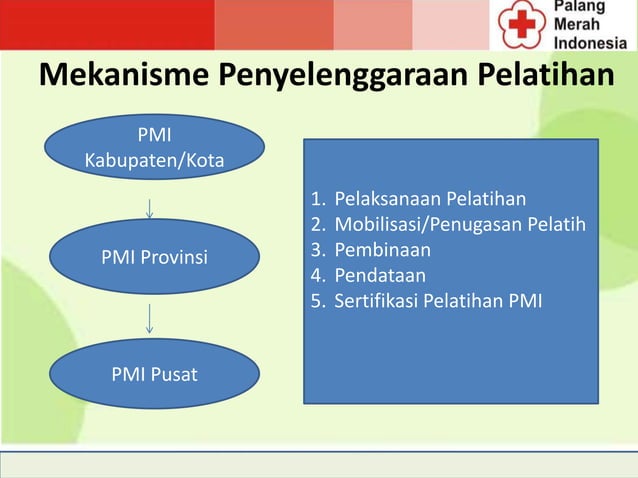 Palang Merah Indonesia

Mekanisme Penyelenggaraan Pelatihan

PMI Kabupaten/Kota

PMI Provinsi

PMI Pusat

1. Pelaksanaan Pelatihan
2. Mobilisasi/Penugasan Pelatih
3. Pembinaan
4. Pendataan
5. Sertifikasi Pelatihan PMI